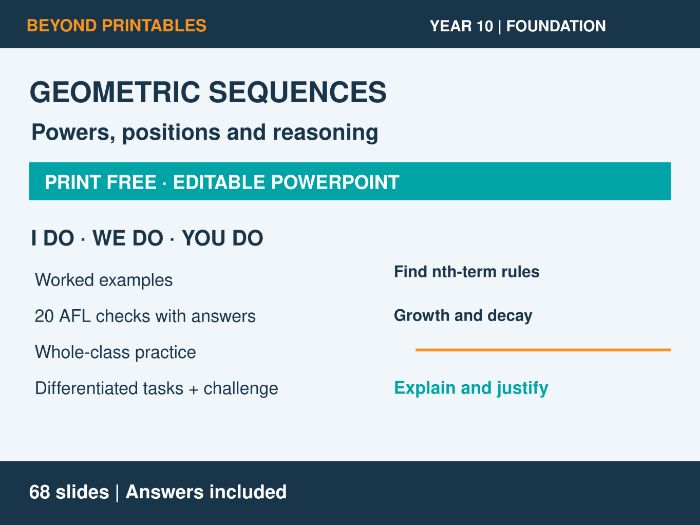 BEYOND PRINTABLES

YEAR 10 | FOUNDATION

GEOMETRIC SEQUENCES

Powers, positions and reasoning

PRINT FREE · EDITABLE POWERPOINT

I DO · WE DO · YOU DO

Worked examples

20 AFL checks with answers

Whole-class practice

Differentiated tasks + challenge

Find nth-term rules

Growth and decay

Explain and justify

68 slides | Answers included